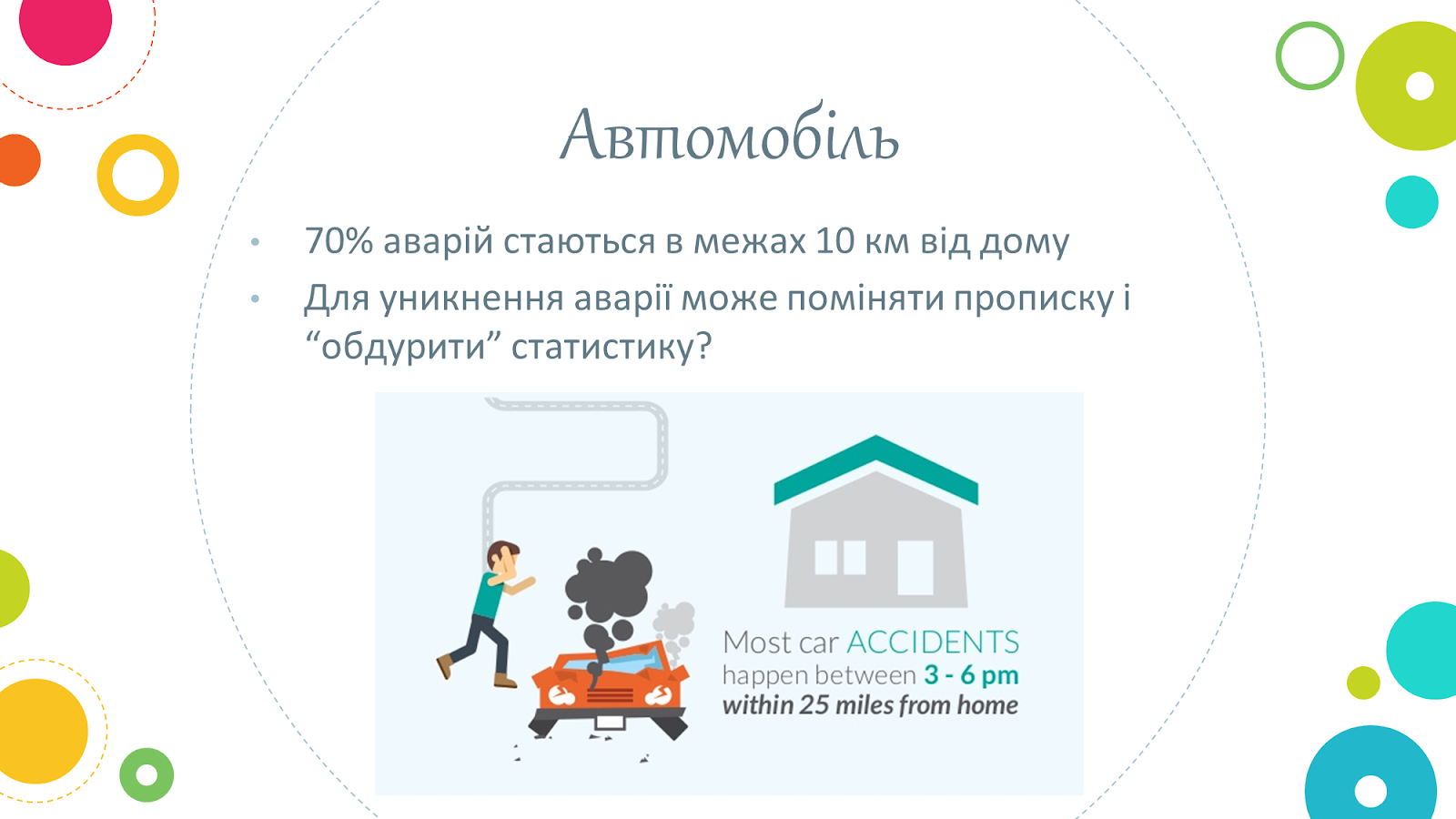 Автомобіль

• 70% аварій стаються в межах 10 км від дому
• Для уникнення аварії може поміняти прописку і “обдурити” статистику?

Most car ACCIDENTS happen between 3 - 6 pm within 25 miles from home